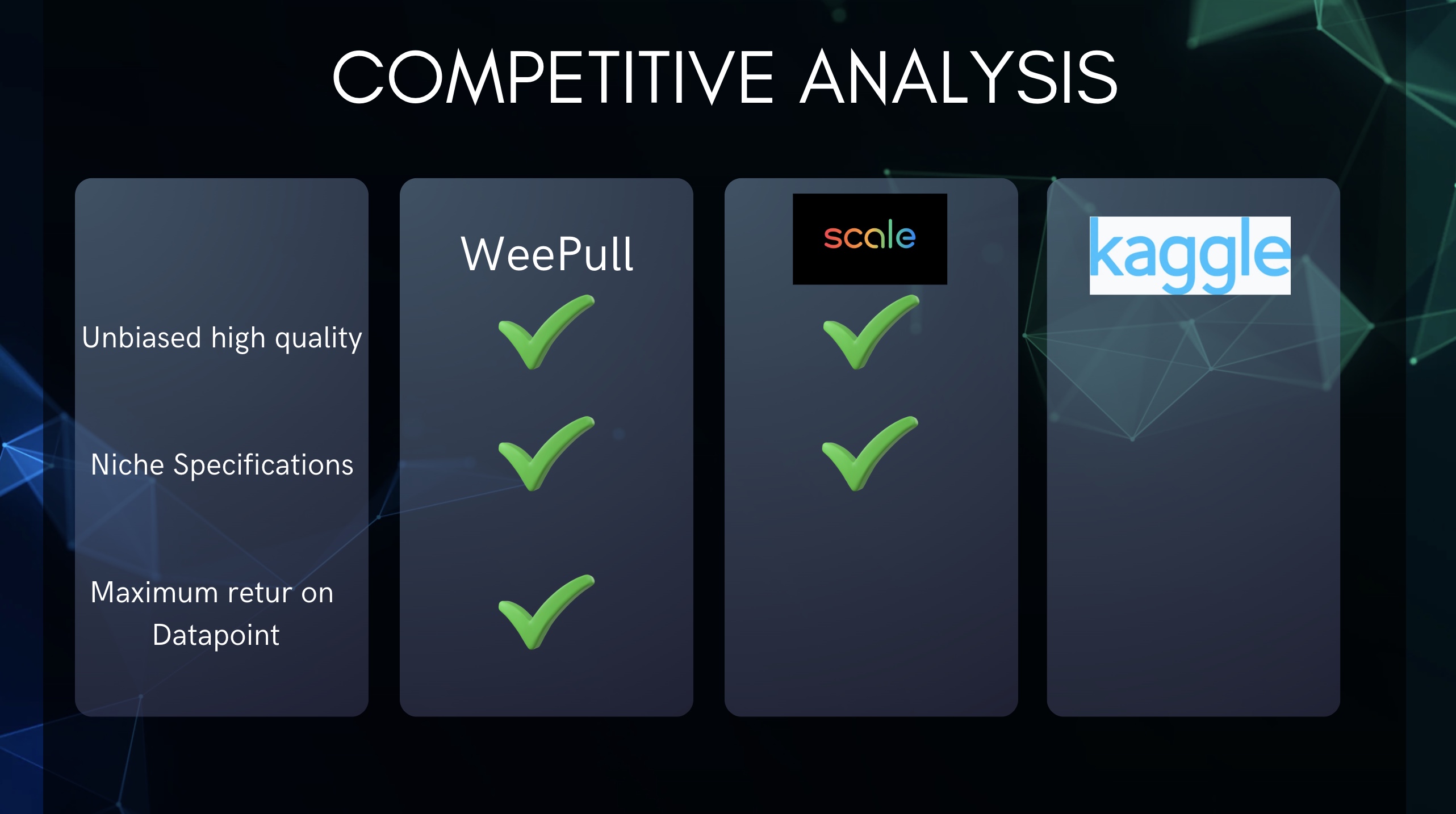 COMPETITIVE ANALYSIS

|  | WeePull | scale | kaggle |
|---|---|---|---|
| Unbiased high quality | ✓ | ✓ |  |
| Niche Specifications | ✓ | ✓ |  |
| Maximum retur on Datapoint | ✓ |  |  |